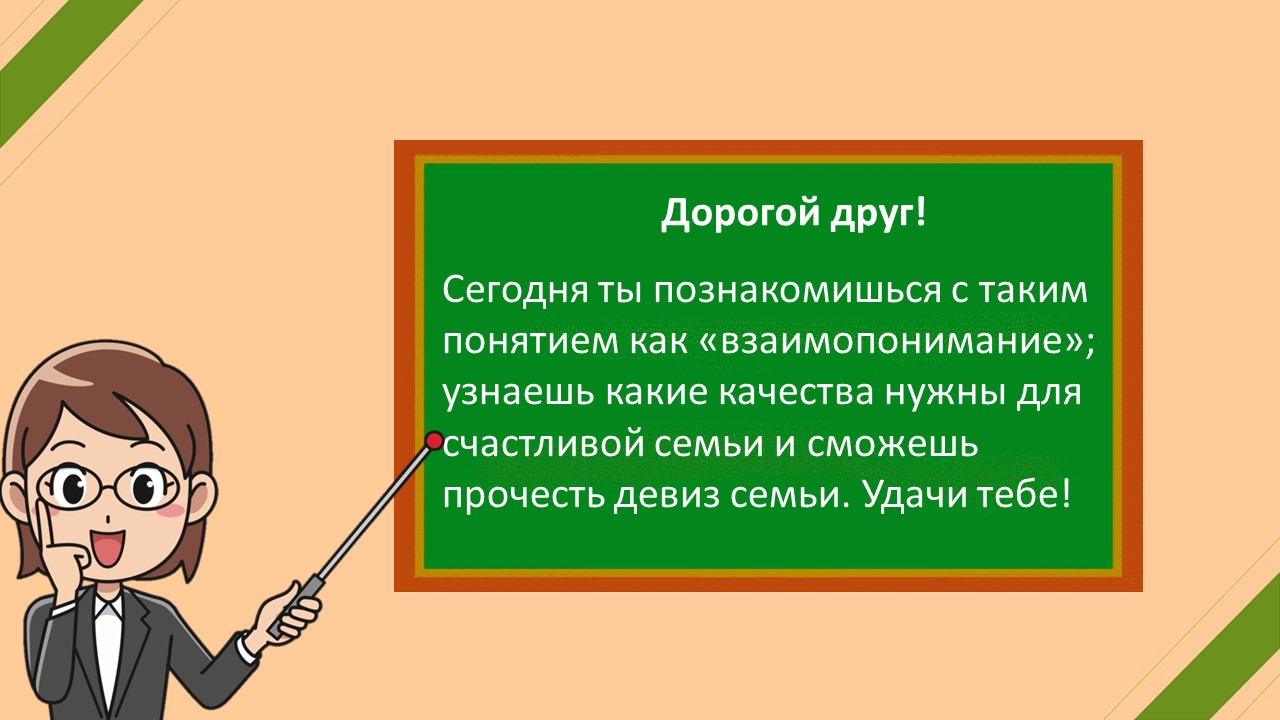 Дорогой друг!

Сегодня ты познакомишься с таким понятием как «взаимопонимание»; узнаешь какие качества нужны для счастливой семьи и сможешь прочесть девиз семьи. Удачи тебе!